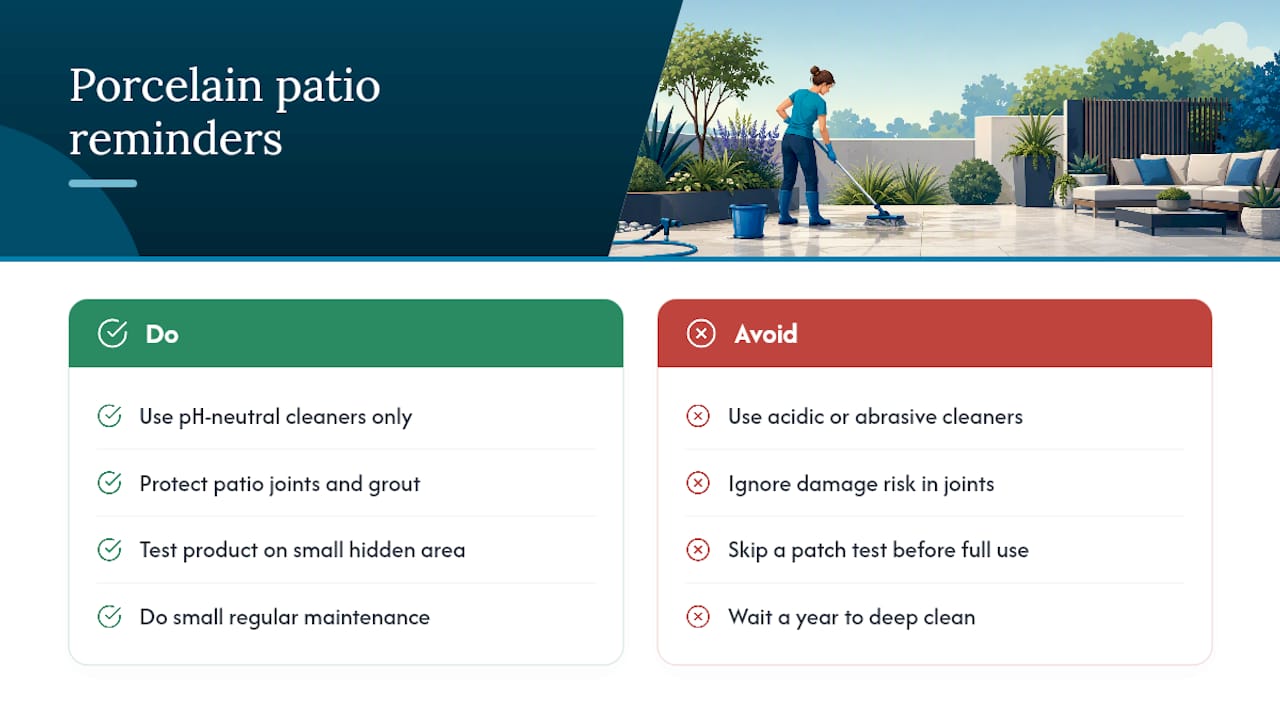 Porcelain patio reminders

Do

Use pH-neutral cleaners only

Protect patio joints and grout

Test product on small hidden area

Do small regular maintenance

Avoid

Use acidic or abrasive cleaners

Ignore damage risk in joints

Skip a patch test before full use

Wait a year to deep clean